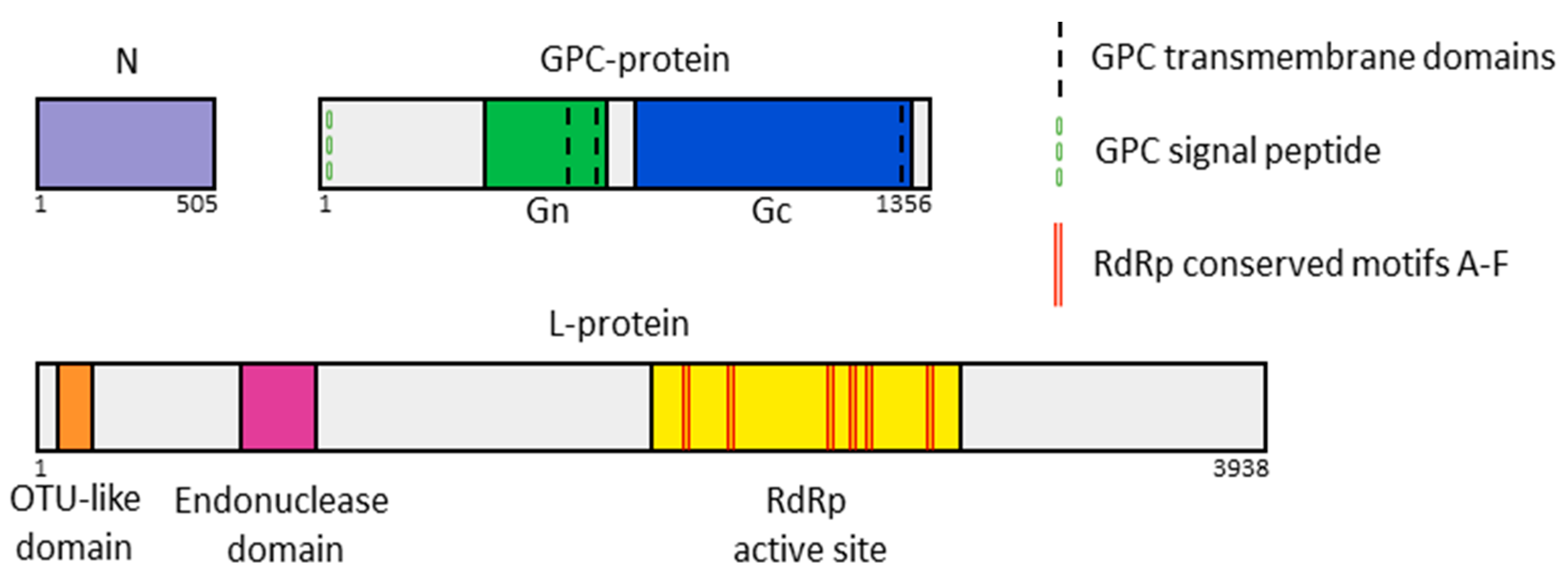 N

1 505

GPC-protein

1 Gn Gc 1356

GPC transmembrane domains

GPC signal peptide

RdRp conserved motifs A-F

L-protein

1 3938

OTU-like domain

Endonuclease domain

RdRp active site